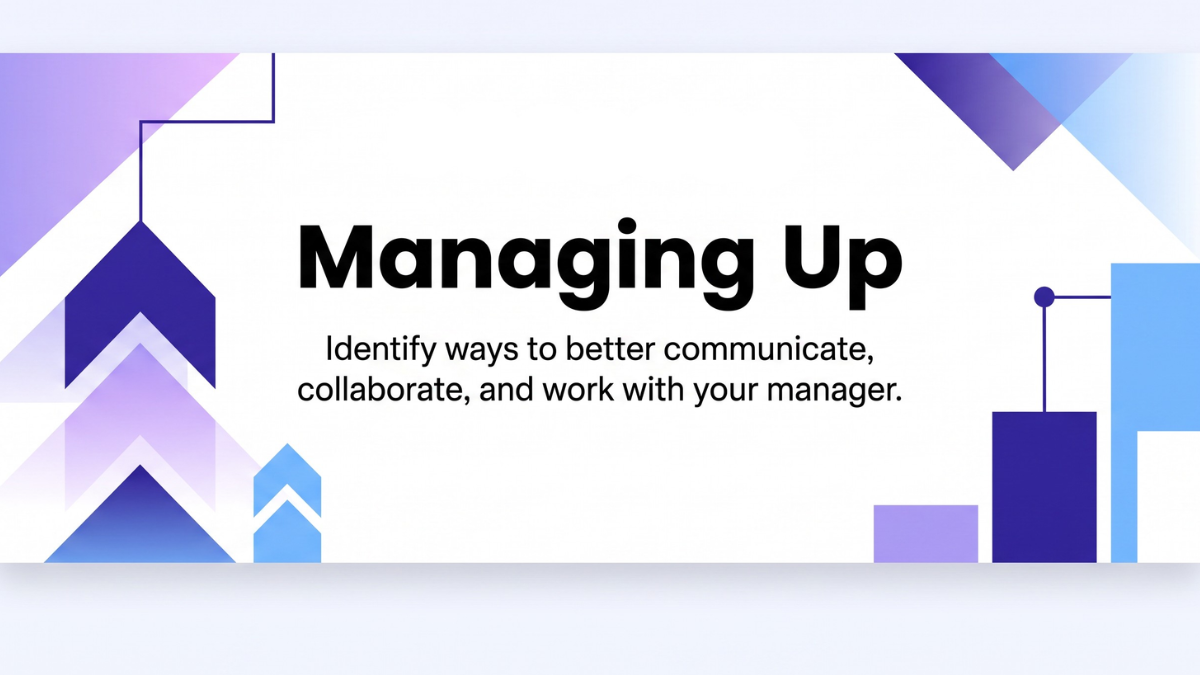 Managing Up

Identify ways to better communicate, collaborate, and work with your manager.